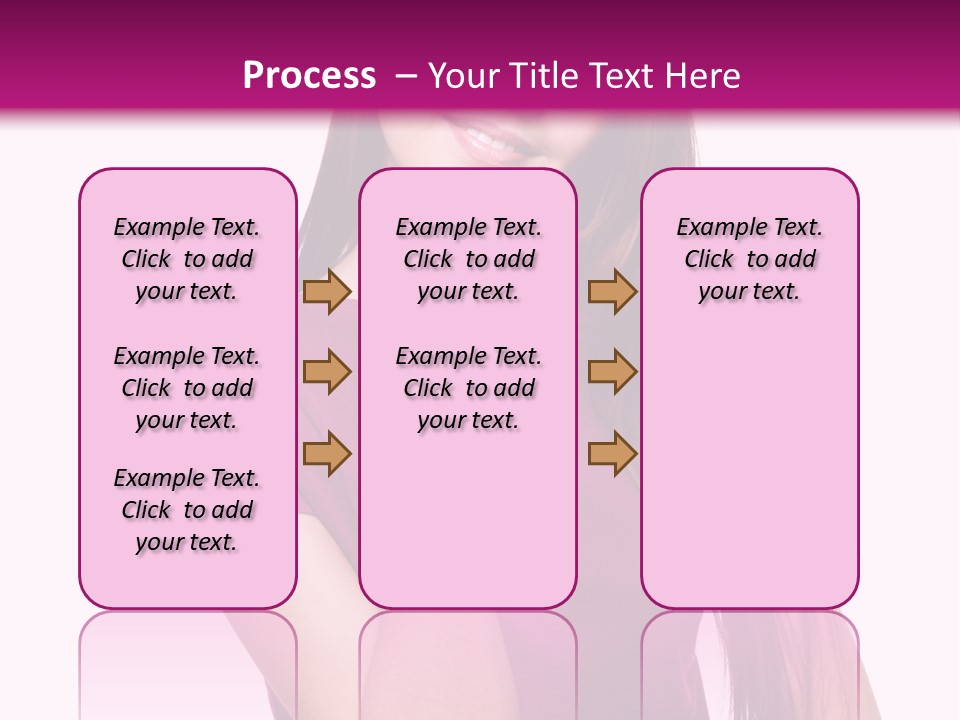 Process – Your Title Text Here

Example Text. Click to add your text.

Example Text. Click to add your text.

Example Text. Click to add your text.

Example Text. Click to add your text.

Example Text. Click to add your text.

Example Text. Click to add your text.